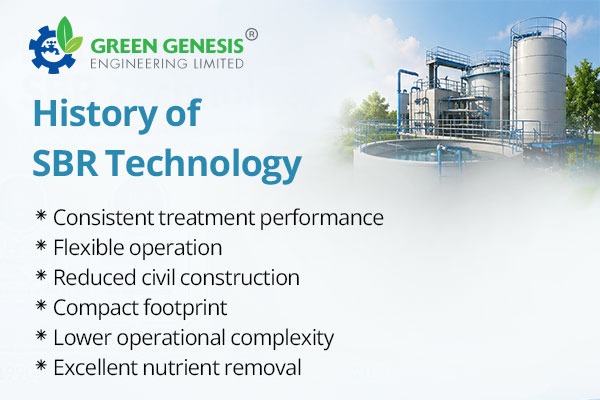 GREEN GENESIS®
ENGINEERING LIMITED

History of
SBR Technology

* Consistent treatment performance
* Flexible operation
* Reduced civil construction
* Compact footprint
* Lower operational complexity
* Excellent nutrient removal